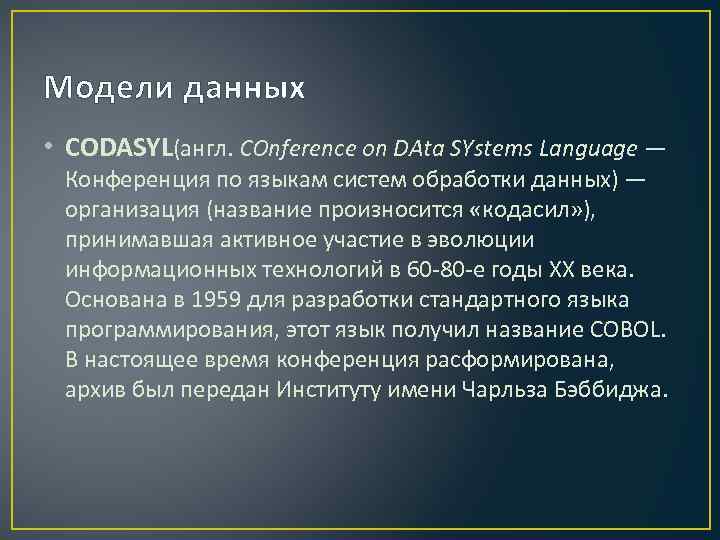 Модели данных

• CODASYL(англ. COnference on DAta SYstems Language — Конференция по языкам систем обработки данных) — организация (название произносится «кодасил»), принимавшая активное участие в эволюции информационных технологий в 60-80-е годы XX века. Основана в 1959 для разработки стандартного языка программирования, этот язык получил название COBOL. В настоящее время конференция расформирована, архив был передан Институту имени Чарльза Бэббиджа.